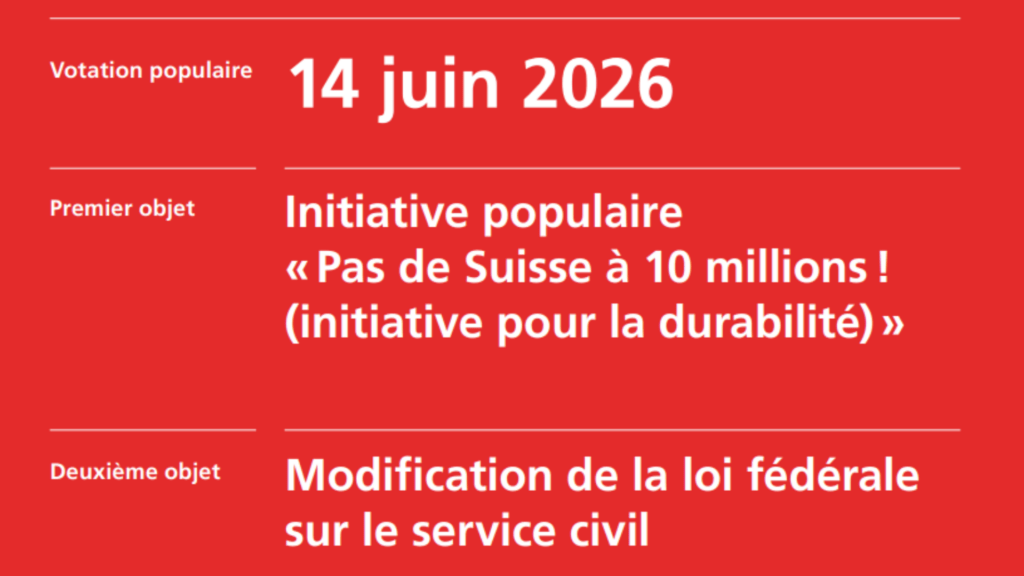 Votation populaire

14 juin 2026

Premier objet

Initiative populaire « Pas de Suisse à 10 millions ! (initiative pour la durabilité) »

Deuxième objet

Modification de la loi fédérale sur le service civil